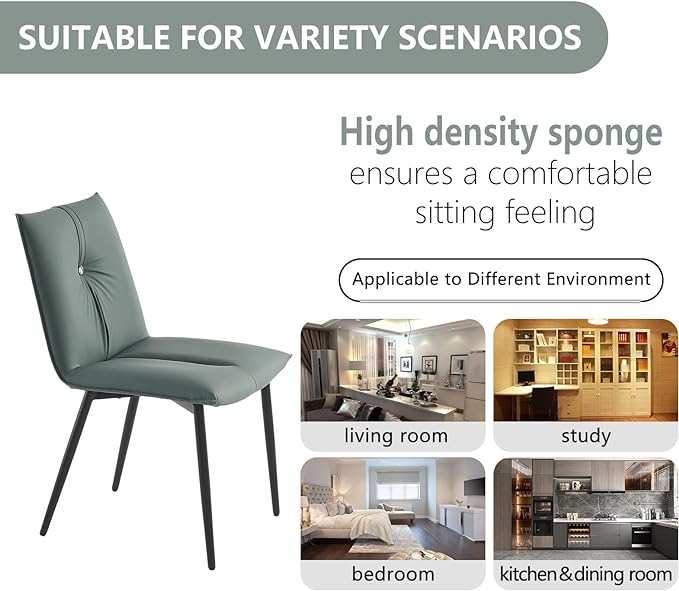 SUITABLE FOR VARIETY SCENARIOS

High density sponge
ensures a comfortable sitting feeling

Applicable to Different Environment

living room

study

bedroom

kitchen&dining room